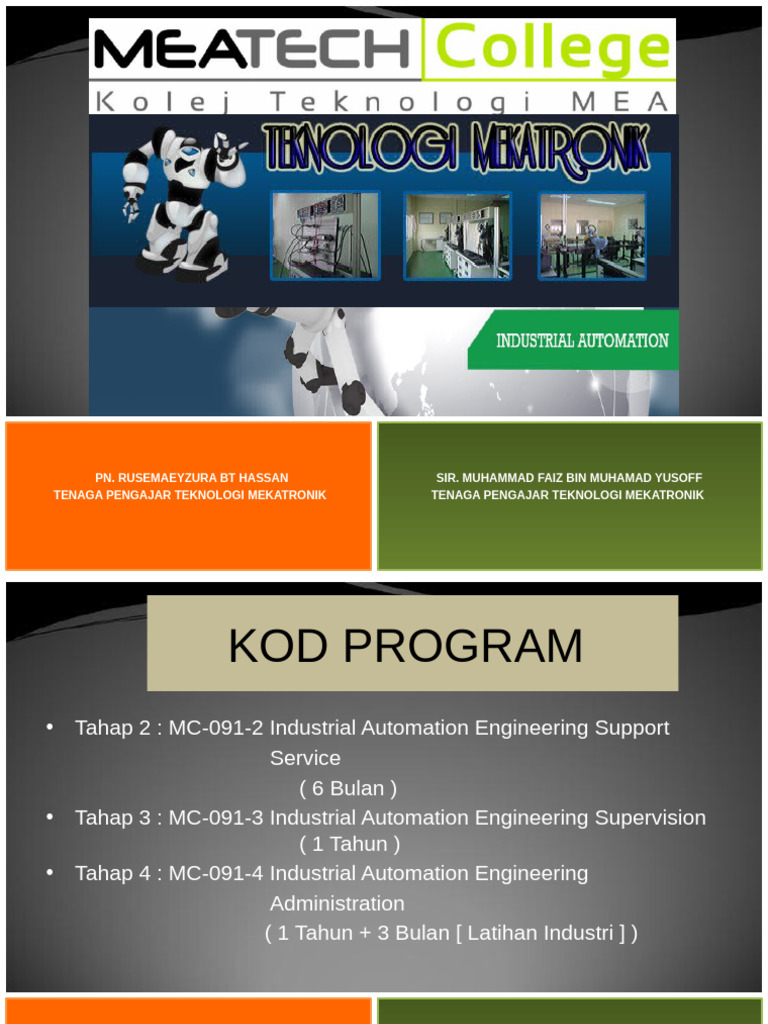 MEATECH College
Kolej Teknologi MEA

TEKNOLOGI MEKATRONIK

INDUSTRIAL AUTOMATION

PN. RUSEMAEYZURA BT HASSAN
TENAGA PENGAJAR TEKNOLOGI MEKATRONIK

SIR. MUHAMMAD FAIZ BIN MUHAMAD YUSOFF
TENAGA PENGAJAR TEKNOLOGI MEKATRONIK

KOD PROGRAM

• Tahap 2 : MC-091-2 Industrial Automation Engineering Support Service
( 6 Bulan )
• Tahap 3 : MC-091-3 Industrial Automation Engineering Supervision
( 1 Tahun )
• Tahap 4 : MC-091-4 Industrial Automation Engineering Administration
( 1 Tahun + 3 Bulan [ Latihan Industri ] )